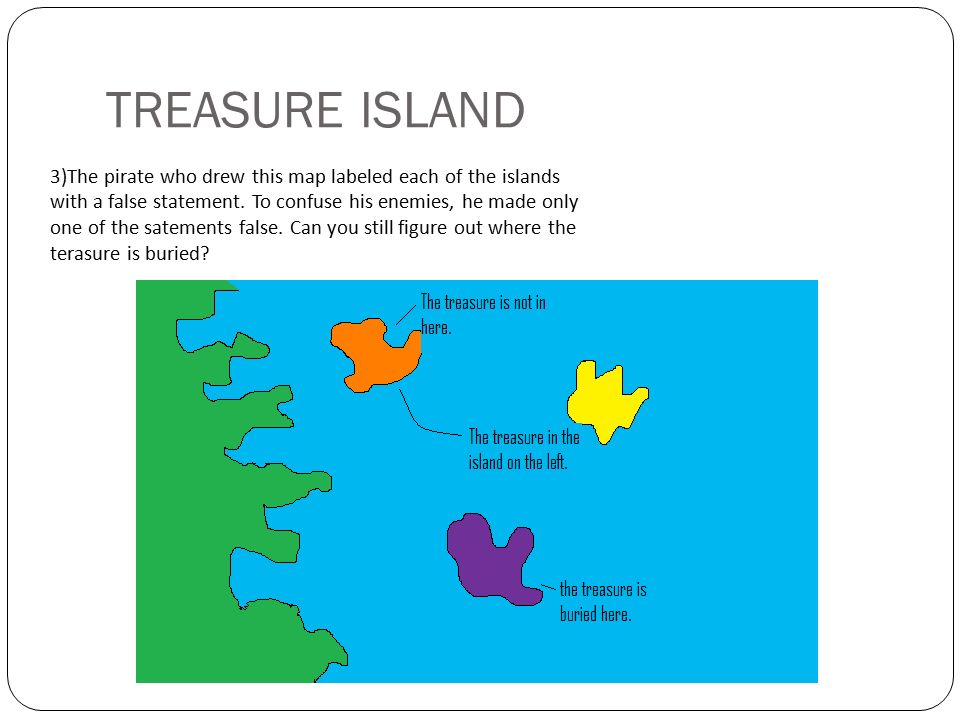 TREASURE ISLAND

3)The pirate who drew this map labeled each of the islands with a false statement. To confuse his enemies, he made only one of the satements false. Can you still figure out where the terasure is buried?

The treasure is not in here.

The treasure in the island on the left.

the treasure is buried here.